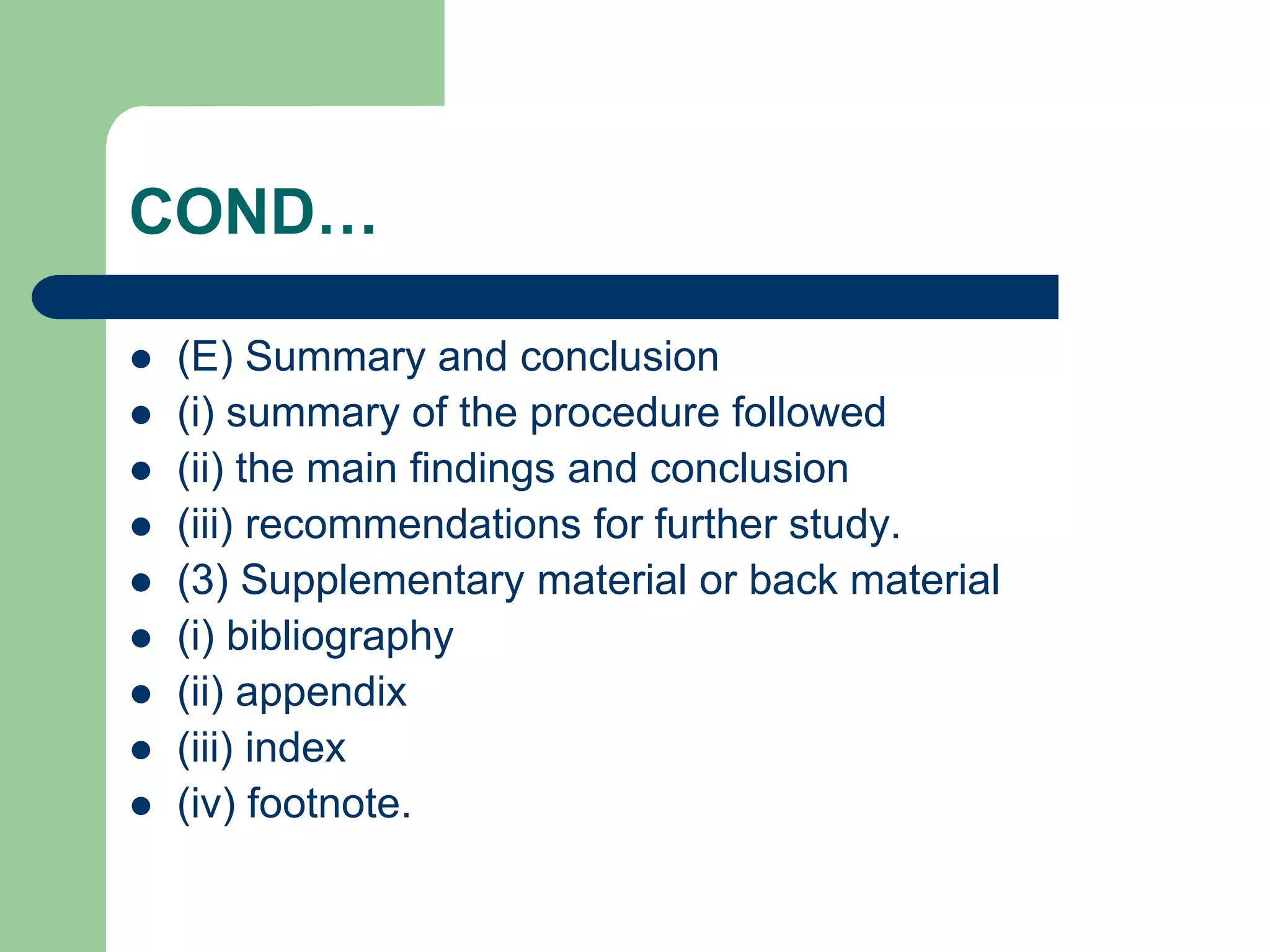 COND…

- (E) Summary and conclusion
- (i) summary of the procedure followed
- (ii) the main findings and conclusion
- (iii) recommendations for further study.
- (3) Supplementary material or back material
- (i) bibliography
- (ii) appendix
- (iii) index
- (iv) footnote.